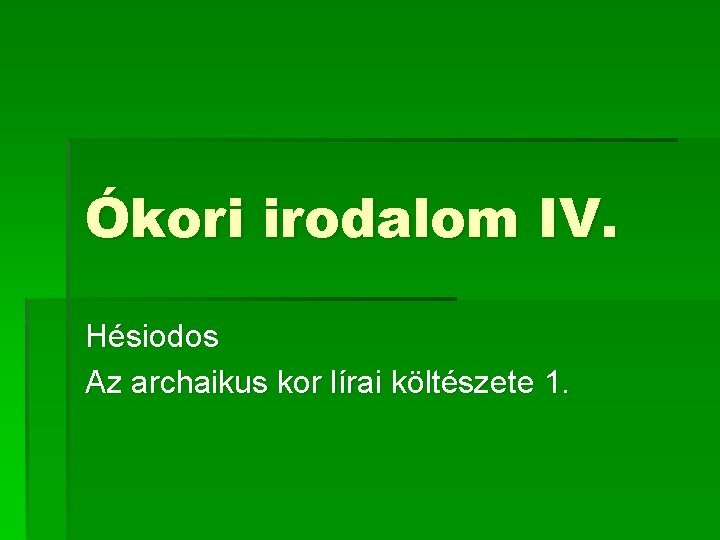 Ókori irodalom IV.

Hésiodos
Az archaikus kor lírai költészete 1.